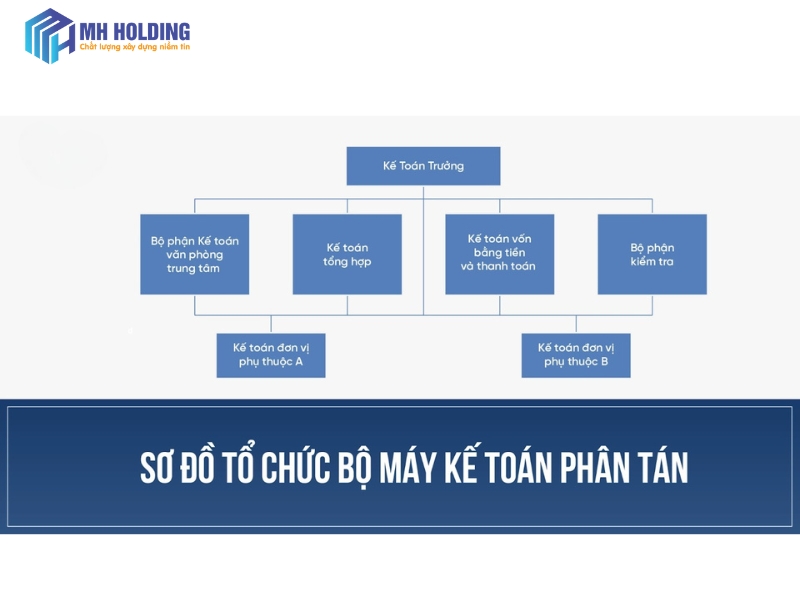 MH HOLDING
Chất lượng xây dựng niềm tin

Kế Toán Trưởng

Bộ phận Kế toán văn phòng trung tâm

Kế toán tổng hợp

Kế toán vốn bằng tiền và thanh toán

Bộ phận kiểm tra

Kế toán đơn vị phụ thuộc A

Kế toán đơn vị phụ thuộc B

SƠ ĐỒ TỔ CHỨC BỘ MÁY KẾ TOÁN PHÂN TÁN